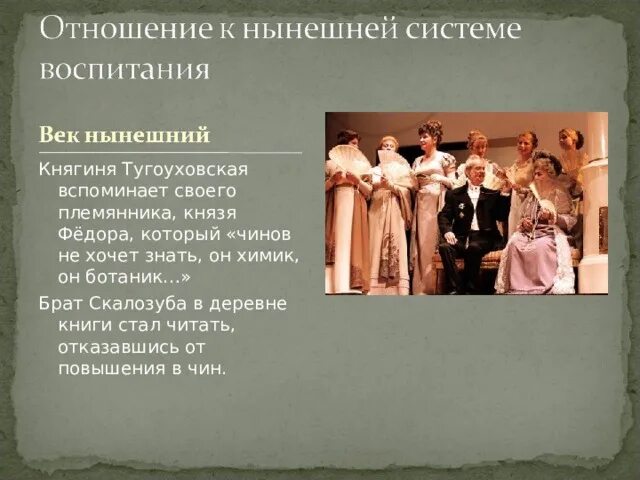 Отношение к нынешней системе воспитания

Век нынешний

Княгиня Тугоуховская вспоминает своего племянника, князя Фёдора, который «чинов не хочет знать, он химик, он ботаник…»

Брат Скалозуба в деревне книги стал читать, отказавшись от повышения в чин.